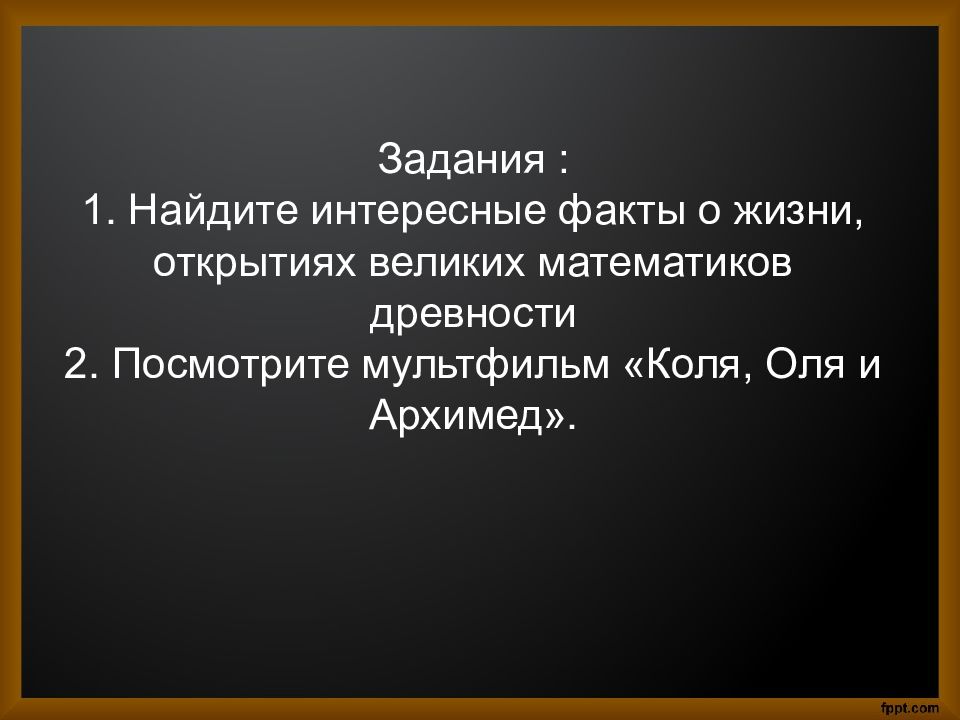 Задания :
1. Найдите интересные факты о жизни, открытиях великих математиков древности
2. Посмотрите мультфильм «Коля, Оля и Архимед».

fppt.com